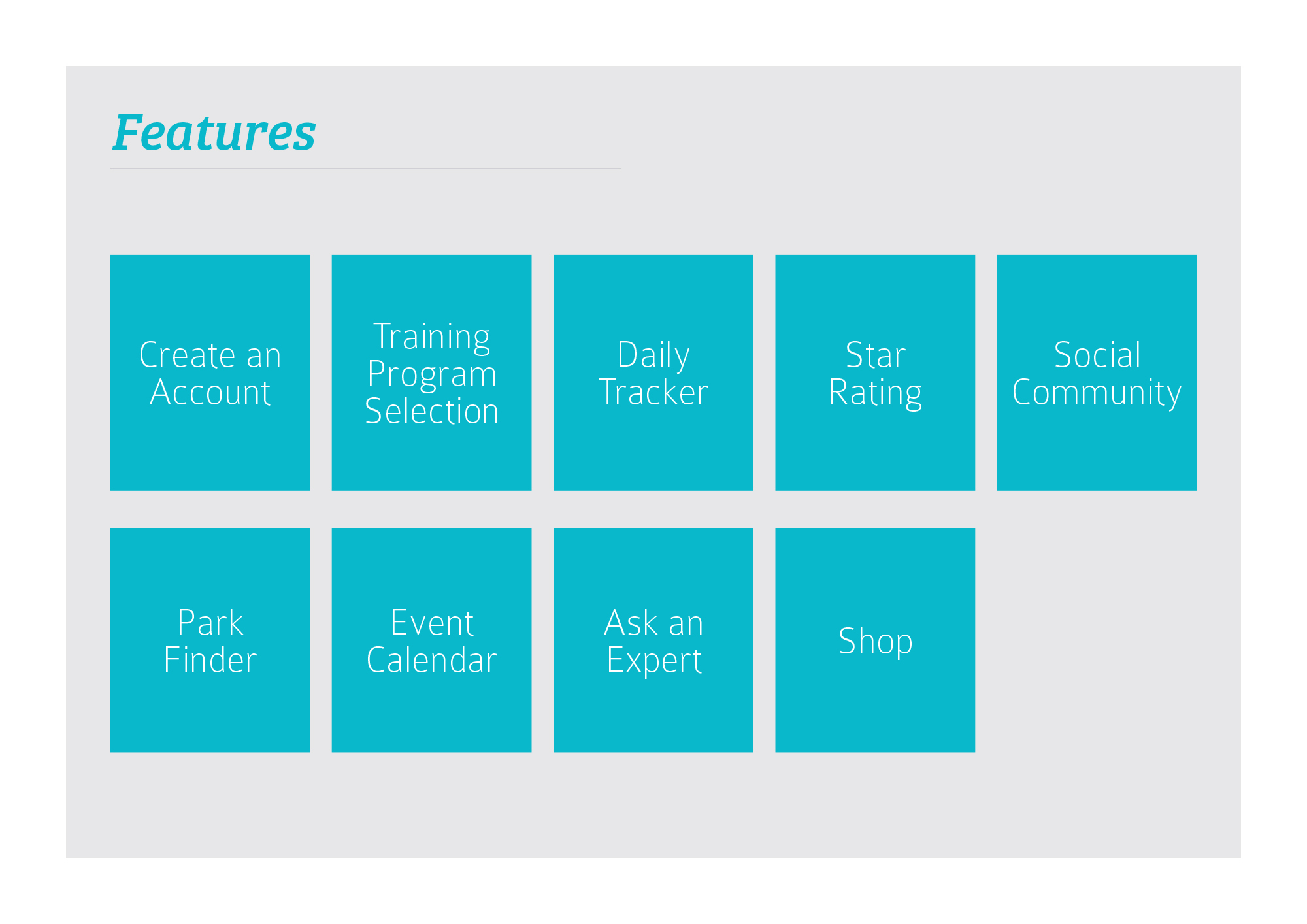 Features

Create an Account

Training Program Selection

Daily Tracker

Star Rating

Social Community

Park Finder

Event Calendar

Ask an Expert

Shop